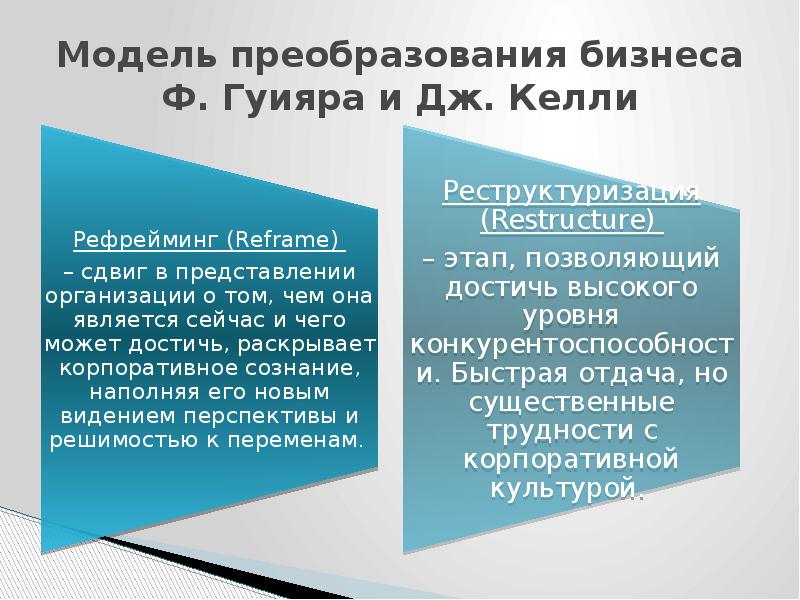 Модель преобразования бизнеса Ф. Гуияра и Дж. Келли

Рефрейминг (Reframe)

– сдвиг в представлении организации о том, чем она является сейчас и чего может достичь, раскрывает корпоративное сознание, наполняя его новым видением перспективы и решимостью к переменам.

Реструктуризация (Restructure)

– этап, позволяющий достичь высокого уровня конкурентоспособности. Быстрая отдача, но существенные трудности с корпоративной культурой.